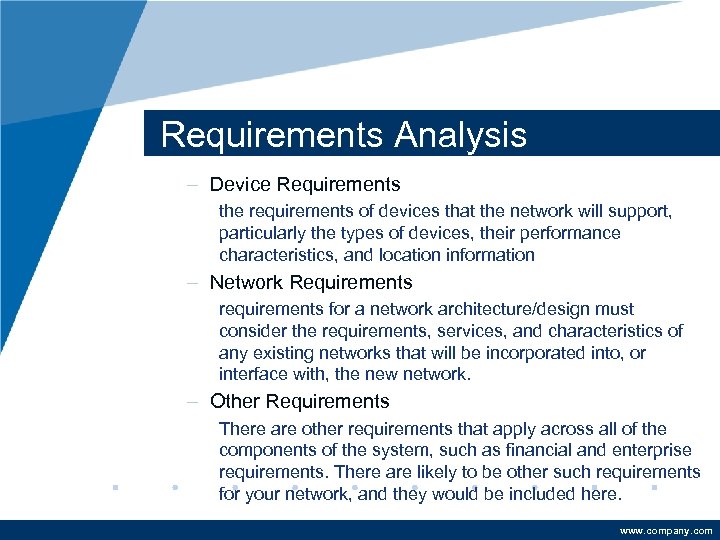 Requirements Analysis

– Device Requirements

the requirements of devices that the network will support, particularly the types of devices, their performance characteristics, and location information

– Network Requirements

requirements for a network architecture/design must consider the requirements, services, and characteristics of any existing networks that will be incorporated into, or interface with, the new network.

– Other Requirements

There are other requirements that apply across all of the components of the system, such as financial and enterprise requirements. There are likely to be other such requirements for your network, and they would be included here.

www.company.com